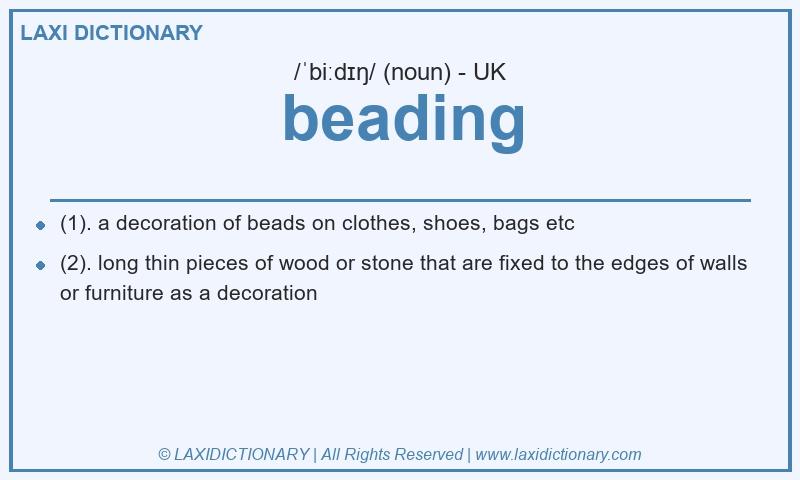 LAXI DICTIONARY

/ˈbiːdɪŋ/ (noun) - UK

beading

- (1). a decoration of beads on clothes, shoes, bags etc
- (2). long thin pieces of wood or stone that are fixed to the edges of walls or furniture as a decoration

© LAXIDICTIONARY | All Rights Reserved | www.laxidictionary.com